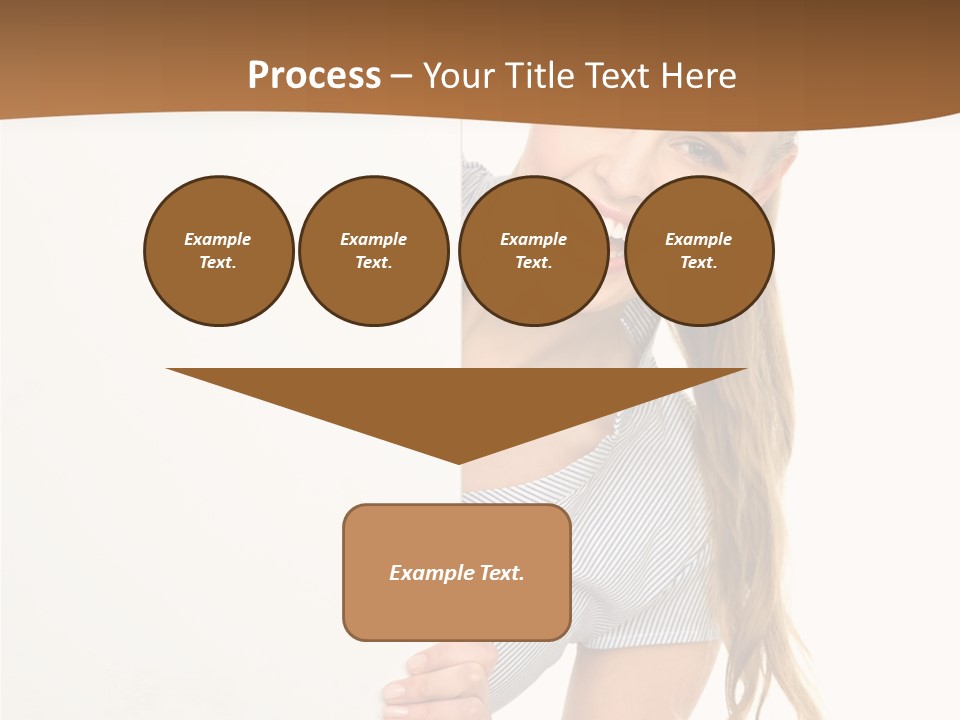 Process – Your Title Text Here

Example Text.

Example Text.

Example Text.

Example Text.

Example Text.